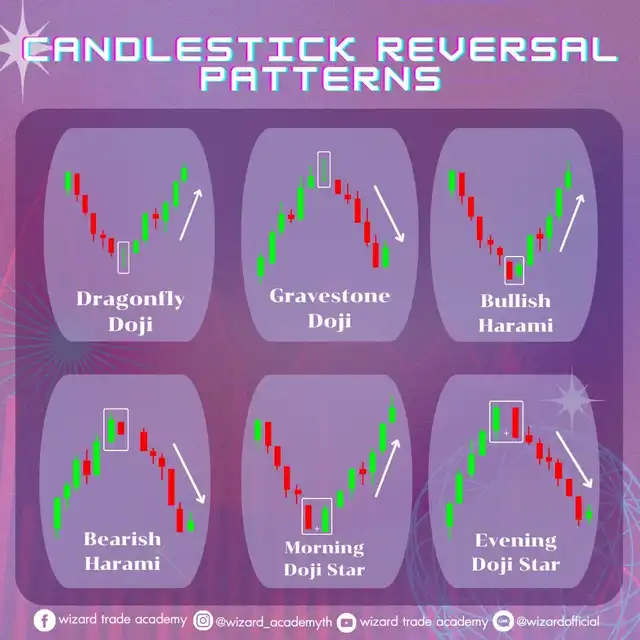 CANDLESTICK REVERSAL PATTERNS

Dragonfly Doji

Gravestone Doji

Bullish Harami

Bearish Harami

Morning Doji Star

Evening Doji Star

wizard trade academy @wizard_academyth wizard trade academy @wizardofficial